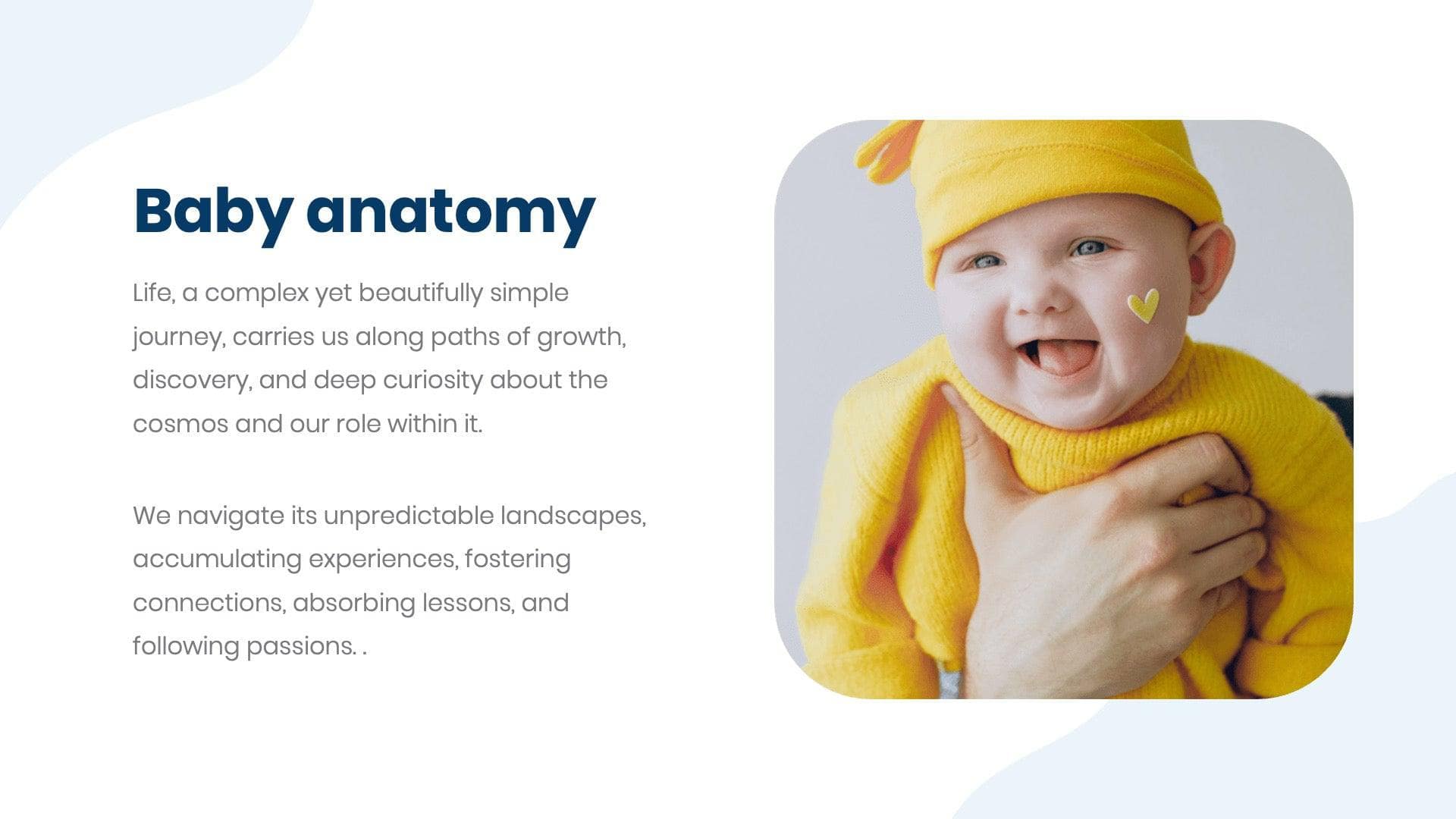 Baby anatomy

Life, a complex yet beautifully simple journey, carries us along paths of growth, discovery, and deep curiosity about the cosmos and our role within it.

We navigate its unpredictable landscapes, accumulating experiences, fostering connections, absorbing lessons, and following passions. .